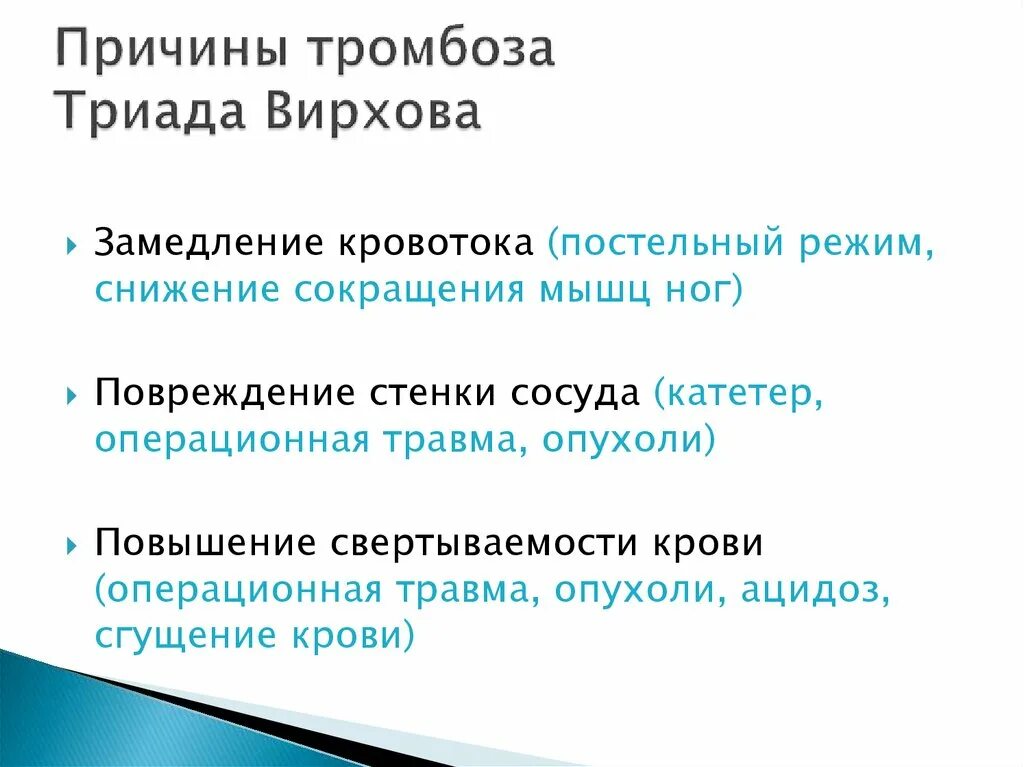 Причины тромбоза
Триада Вирхова

Замедление кровотока (постельный режим, снижение сокращения мышц ног)

Повреждение стенки сосуда (катетер, операционная травма, опухоли)

Повышение свертываемости крови (операционная травма, опухоли, ацидоз, сгущение крови)